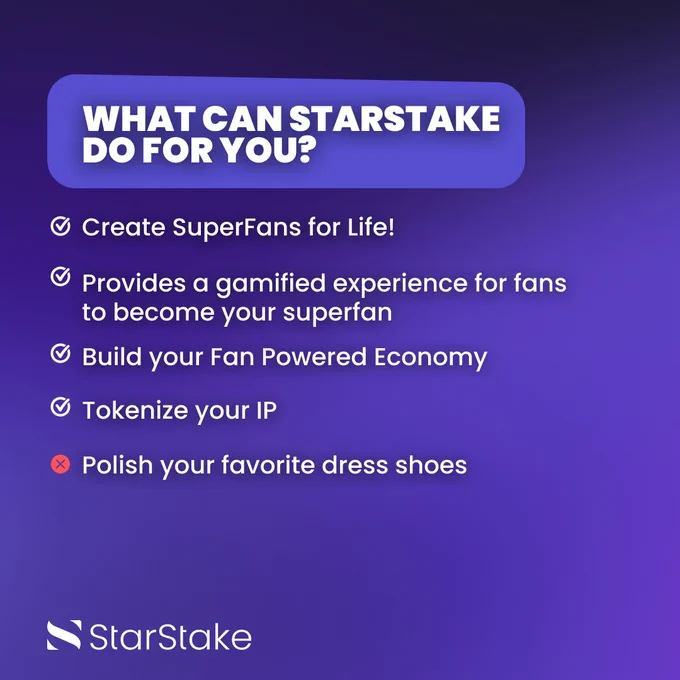 WHAT CAN STARSTAKE DO FOR YOU?

Create SuperFans for Life!

Provides a gamified experience for fans to become your superfan

Build your Fan Powered Economy

Tokenize your IP

Polish your favorite dress shoes

StarStake